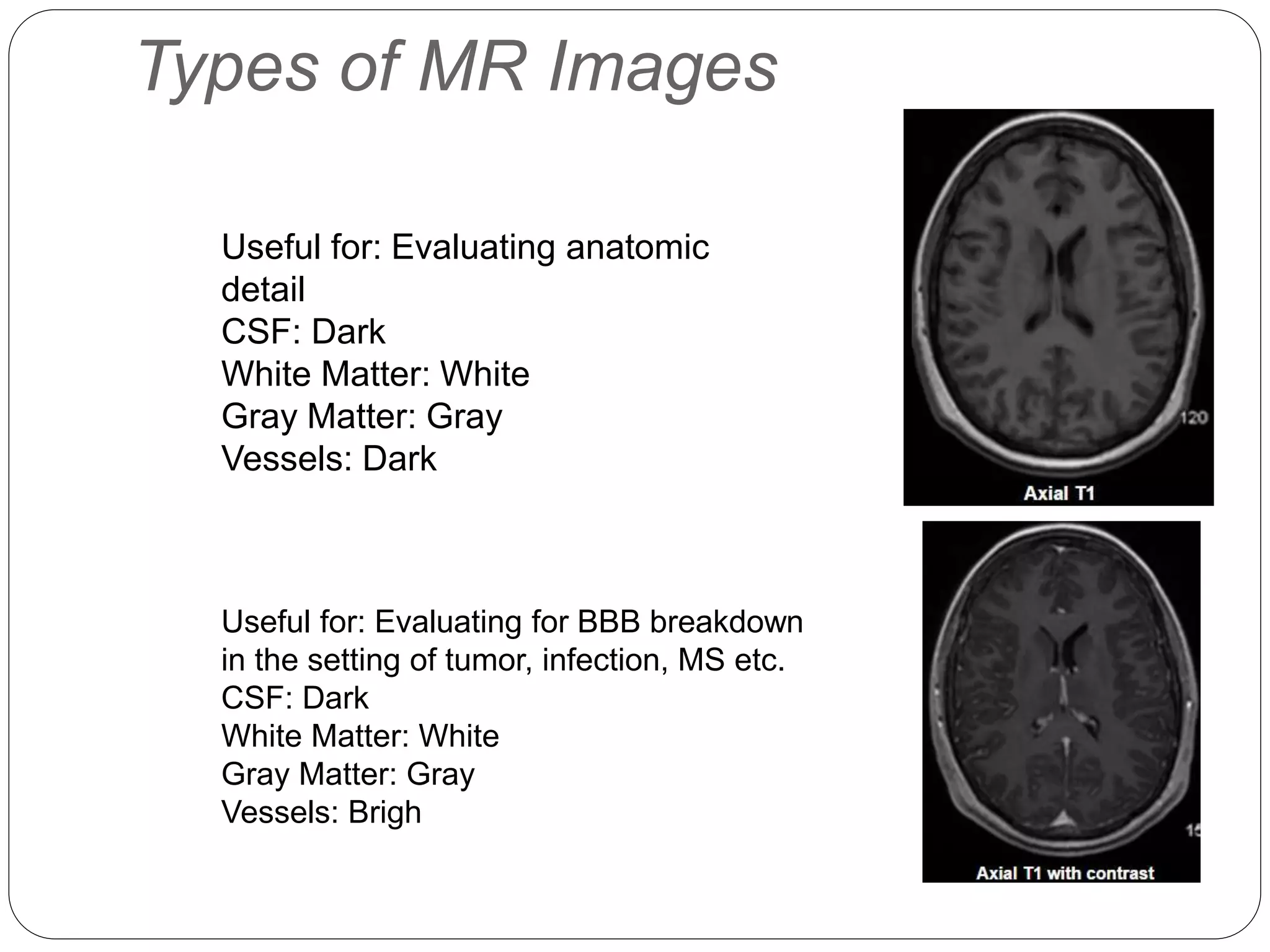 Types of MR Images

Useful for: Evaluating anatomic detail
CSF: Dark
White Matter: White
Gray Matter: Gray
Vessels: Dark

120
Axial T1

Useful for: Evaluating for BBB breakdown in the setting of tumor, infection, MS etc.
CSF: Dark
White Matter: White
Gray Matter: Gray
Vessels: Brigh

15
Axial T1 with contrast